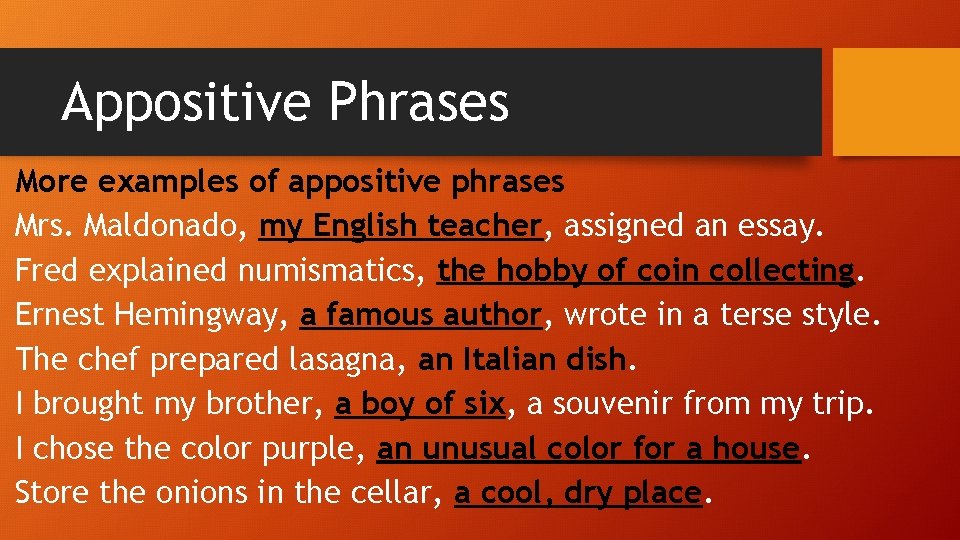 Appositive Phrases

More examples of appositive phrases

Mrs. Maldonado, my English teacher, assigned an essay.

Fred explained numismatics, the hobby of coin collecting.

Ernest Hemingway, a famous author, wrote in a terse style.

The chef prepared lasagna, an Italian dish.

I brought my brother, a boy of six, a souvenir from my trip.

I chose the color purple, an unusual color for a house.

Store the onions in the cellar, a cool, dry place.